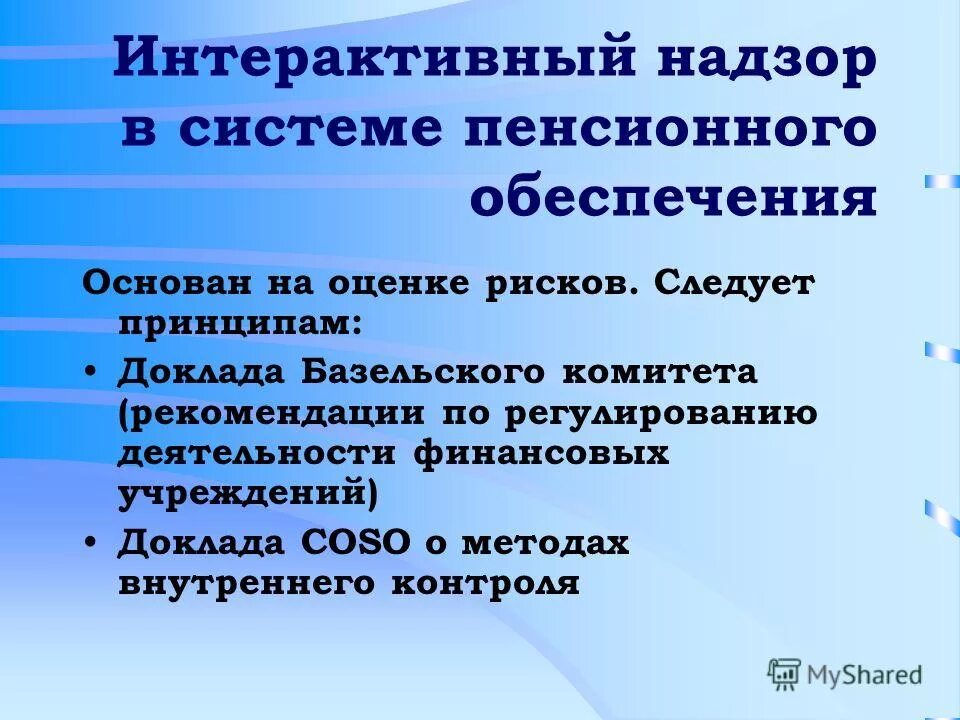 Интерактивный надзор в системе пенсионного обеспечения

Основан на оценке рисков. Следует принципам:

• Доклада Базельского комитета (рекомендации по регулированию деятельности финансовых учреждений)
• Доклада COSO о методах внутреннего контроля

MyShared